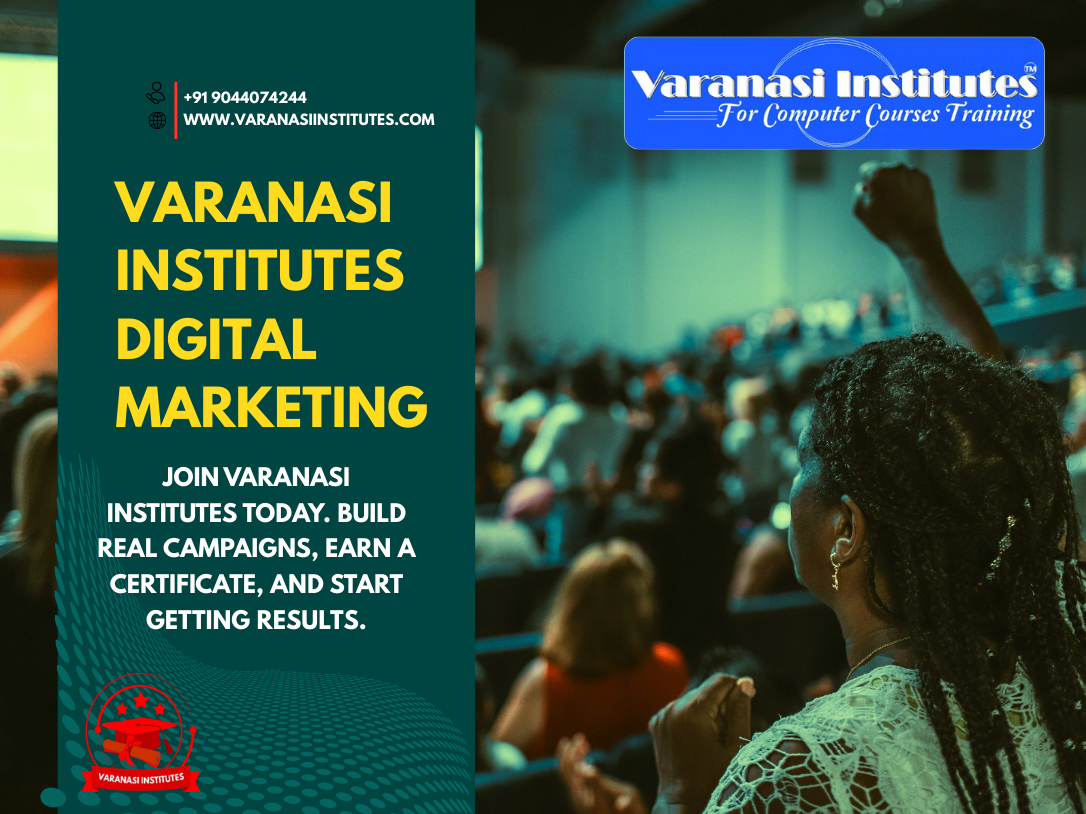 +91 9044074244
WWW.VARANASIINSTITUTES.COM

Varanasi Institutes™
For Computer Courses Training

VARANASI INSTITUTES DIGITAL MARKETING

JOIN VARANASI INSTITUTES TODAY. BUILD REAL CAMPAIGNS, EARN A CERTIFICATE, AND START GETTING RESULTS.

VARANASI INSTITUTES